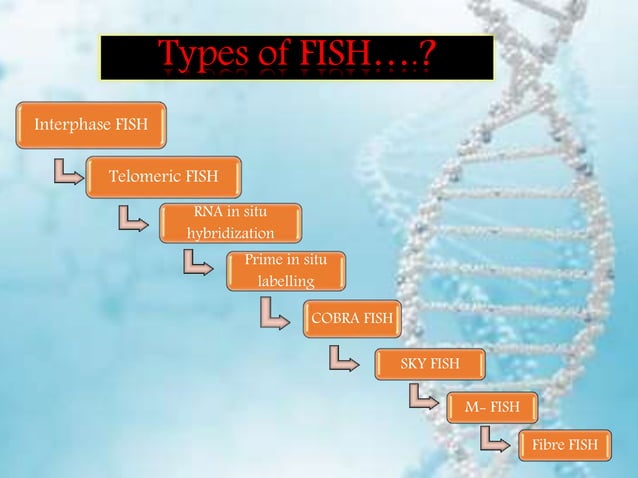 Types of FISH….?

Interphase FISH

Telomeric FISH

RNA in situ hybridization

Prime in situ labelling

COBRA FISH

SKY FISH

M- FISH

Fibre FISH